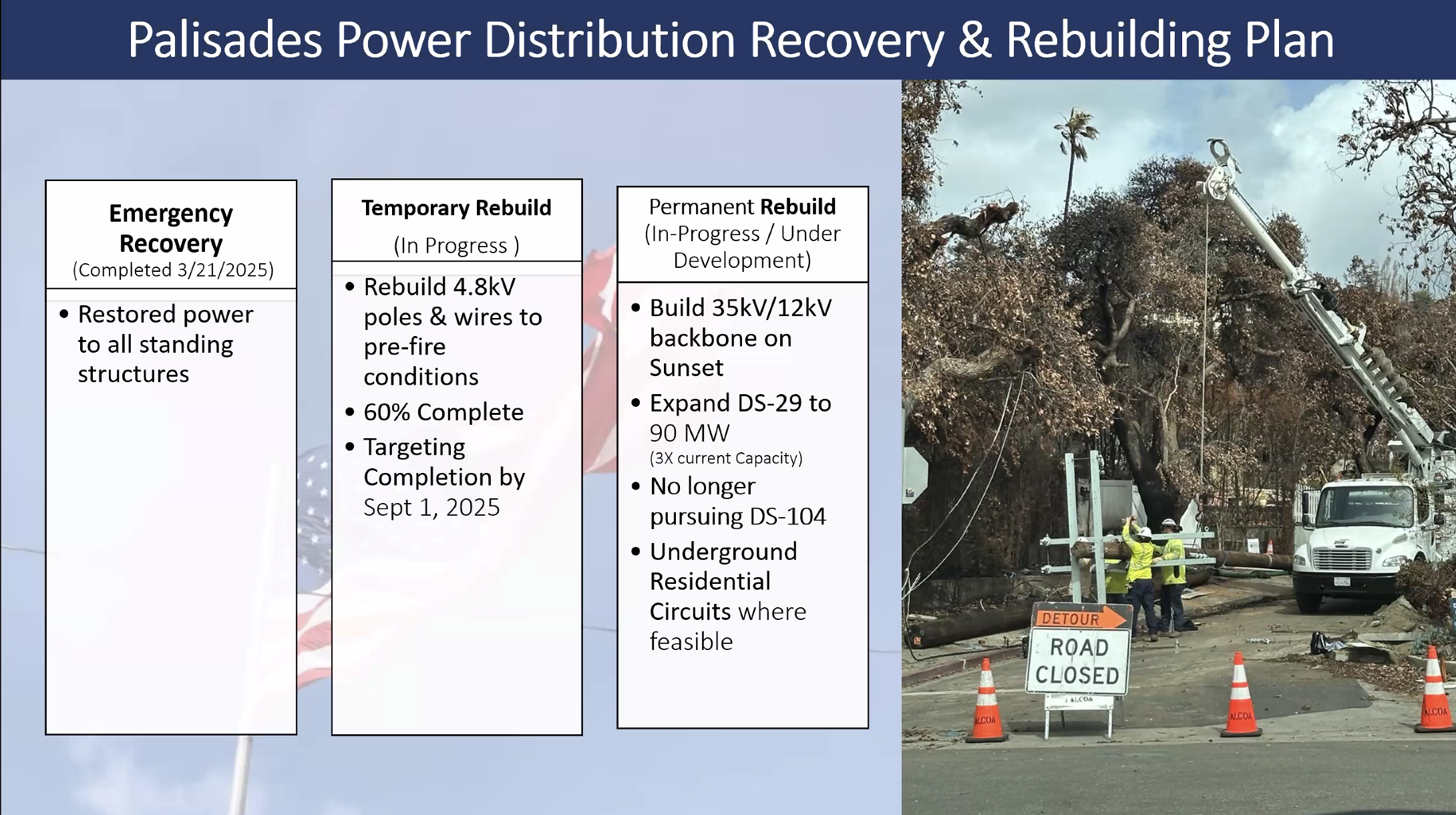 Palisades Power Distribution Recovery & Rebuilding Plan

Emergency Recovery
(Completed 3/21/2025)

• Restored power to all standing structures

Temporary Rebuild
(In Progress )

• Rebuild 4.8kV poles & wires to pre-fire conditions
• 60% Complete
• Targeting Completion by Sept 1, 2025

Permanent Rebuild
(In-Progress / Under Development)

• Build 35kV/12kV backbone on Sunset
• Expand DS-29 to 90 MW
(3X current Capacity)
• No longer pursuing DS-104
• Underground Residential Circuits where feasible

DETOUR
ROAD CLOSED
ALCOA
ALCOA
ALCOA
ALCOA